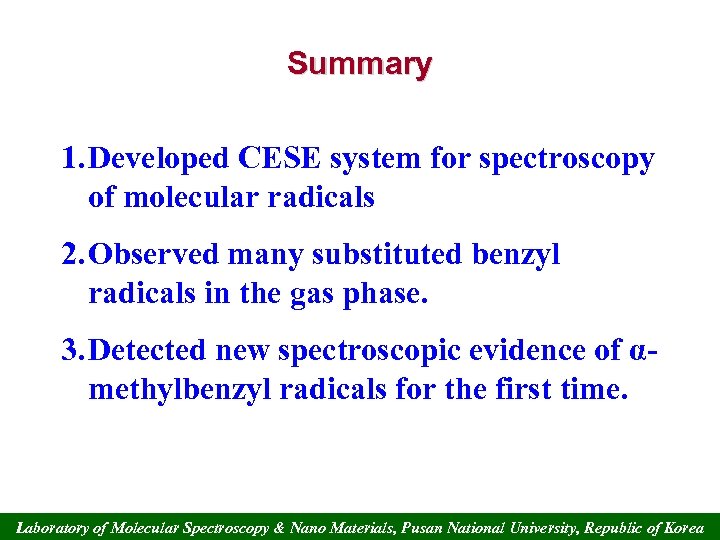 Summary

1. Developed CESE system for spectroscopy of molecular radicals

2. Observed many substituted benzyl radicals in the gas phase.

3. Detected new spectroscopic evidence of α-methylbenzyl radicals for the first time.

Laboratory of Molecular Spectroscopy & Nano Materials, Pusan National University, Republic of Korea